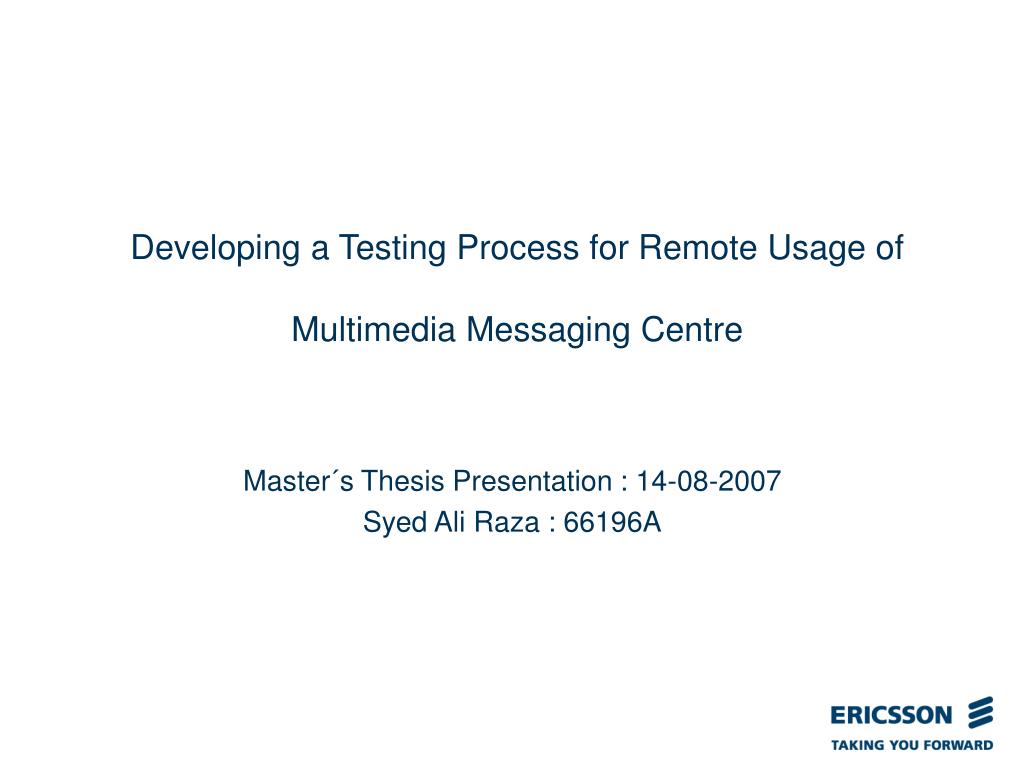 Developing a Testing Process for Remote Usage of

Multimedia Messaging Centre

Master´s Thesis Presentation : 14-08-2007
Syed Ali Raza : 66196A

ERICSSON
TAKING YOU FORWARD